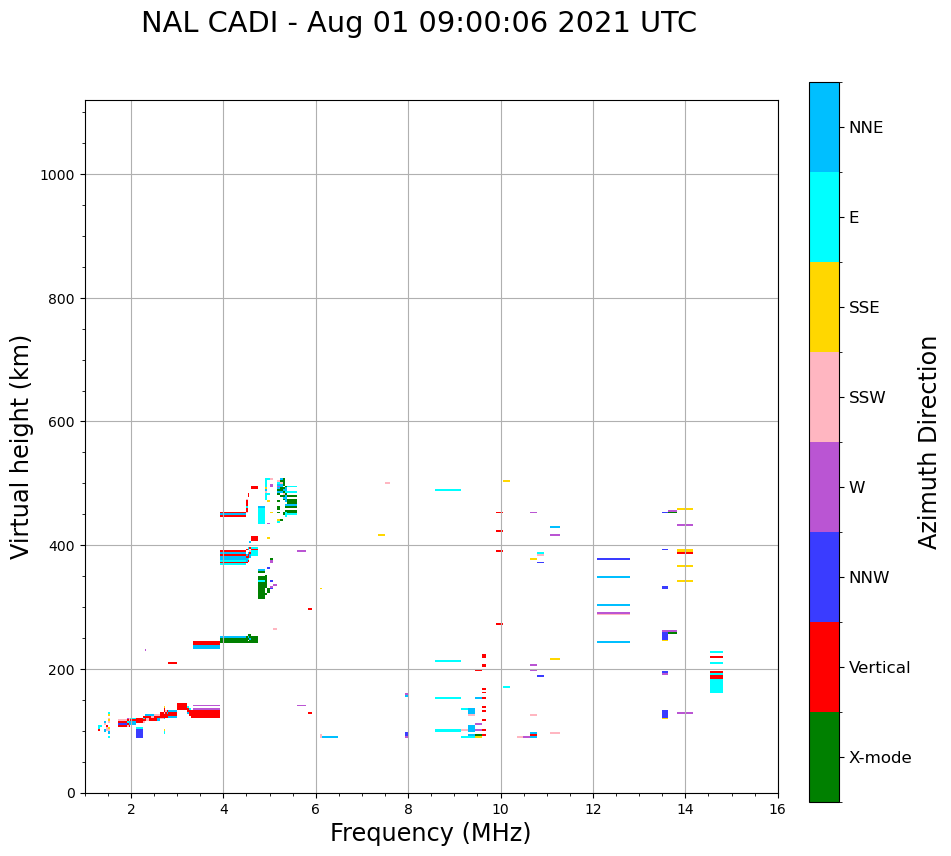 NAL CADI - Aug 01 09:00:06 2021 UTC

Virtual height (km)

1000
800
600
400
200
0

2
4
6
8
10
12
14
16

Frequency (MHz)

NNE
E
SSE
SSW
W
NNW
Vertical
X-mode

Azimuth Direction